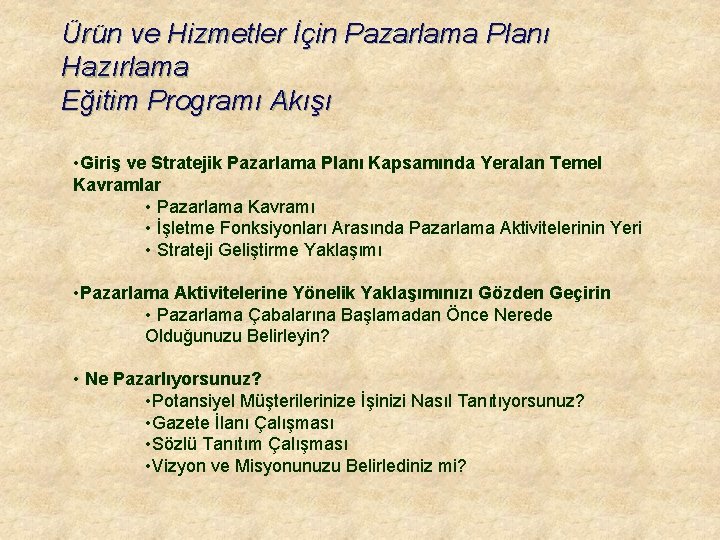 Ürün ve Hizmetler İçin Pazarlama Planı Hazırlama
Eğitim Programı Akışı

•Giriş ve Stratejik Pazarlama Planı Kapsamında Yeralan Temel Kavramlar
• Pazarlama Kavramı
• İşletme Fonksiyonları Arasında Pazarlama Aktivitelerinin Yeri
• Strateji Geliştirme Yaklaşımı

•Pazarlama Aktivitelerine Yönelik Yaklaşımınızı Gözden Geçirin
• Pazarlama Çabalarına Başlamadan Önce Nerede Olduğunuzu Belirleyin?

• Ne Pazarlıyorsunuz?
•Potansiyel Müşterilerinize İşinizi Nasıl Tanıtıyorsunuz?
•Gazete İlanı Çalışması
•Sözlü Tanıtım Çalışması
•Vizyon ve Misyonunuzu Belirlediniz mi?